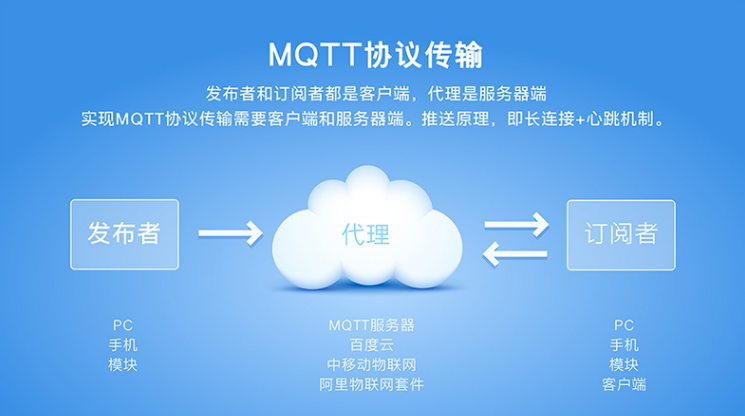 MQTT协议传输

发布者和订阅者都是客户端，代理是服务器端
实现MQTT协议传输需要客户端和服务器端。推送原理，即长连接+心跳机制。

发布者

代理

订阅者

PC
手机
模块

MQTT服务器
百度云
中移动物联网
阿里物联网套件

PC
手机
模块
客户端